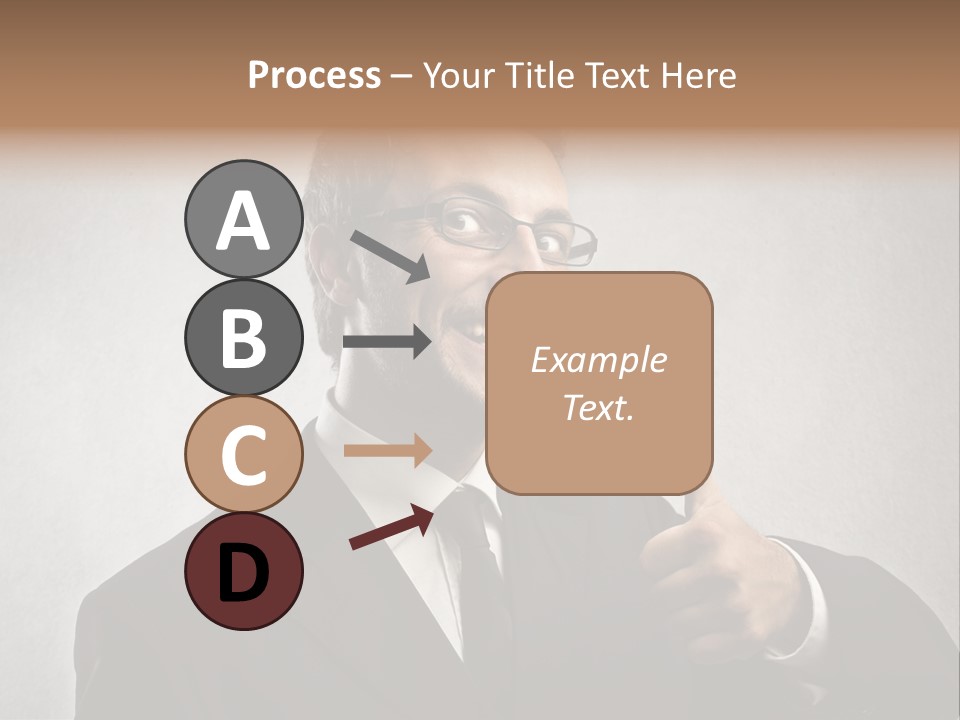 Process – Your Title Text Here

A

B

C

D

Example Text.